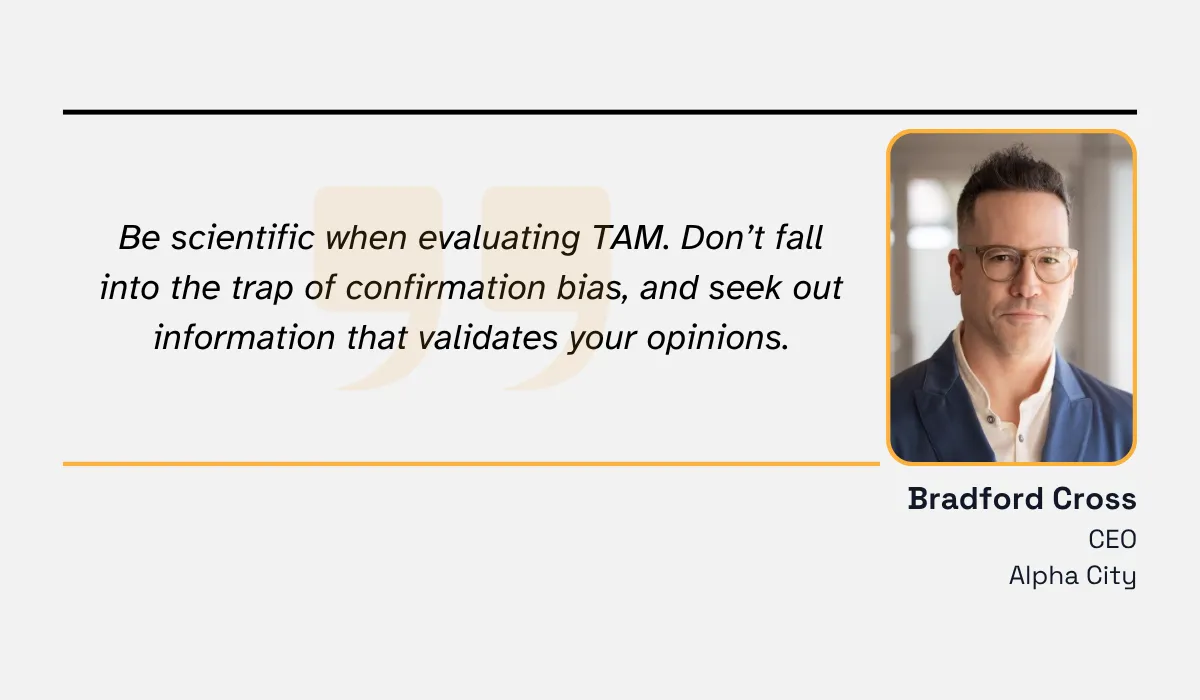 Be scientific when evaluating TAM. Don't fall into the trap of confirmation bias, and seek out information that validates your opinions.

Bradford Cross
CEO
Alpha City